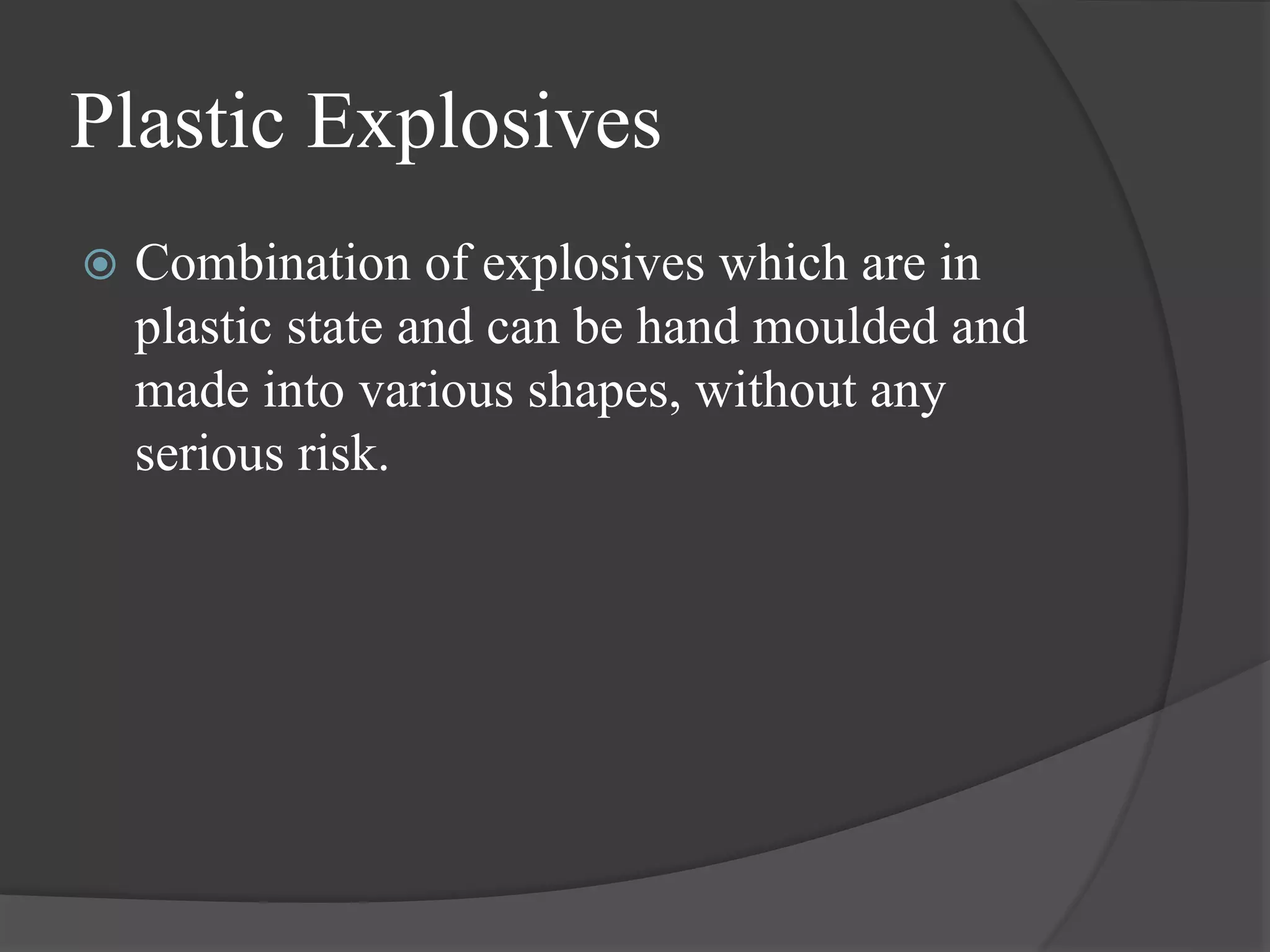 Plastic Explosives

Combination of explosives which are in plastic state and can be hand moulded and made into various shapes, without any serious risk.